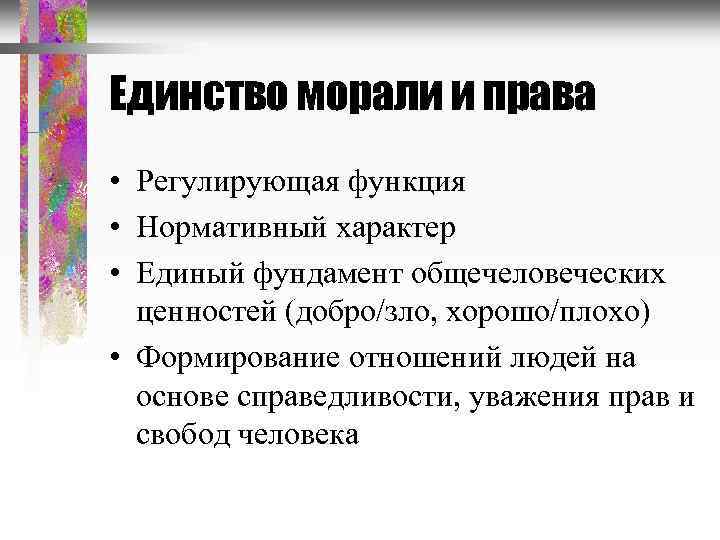 Единство морали и права

• Регулирующая функция
• Нормативный характер
• Единый фундамент общечеловеческих ценностей (добро/зло, хорошо/плохо)
• Формирование отношений людей на основе справедливости, уважения прав и свобод человека